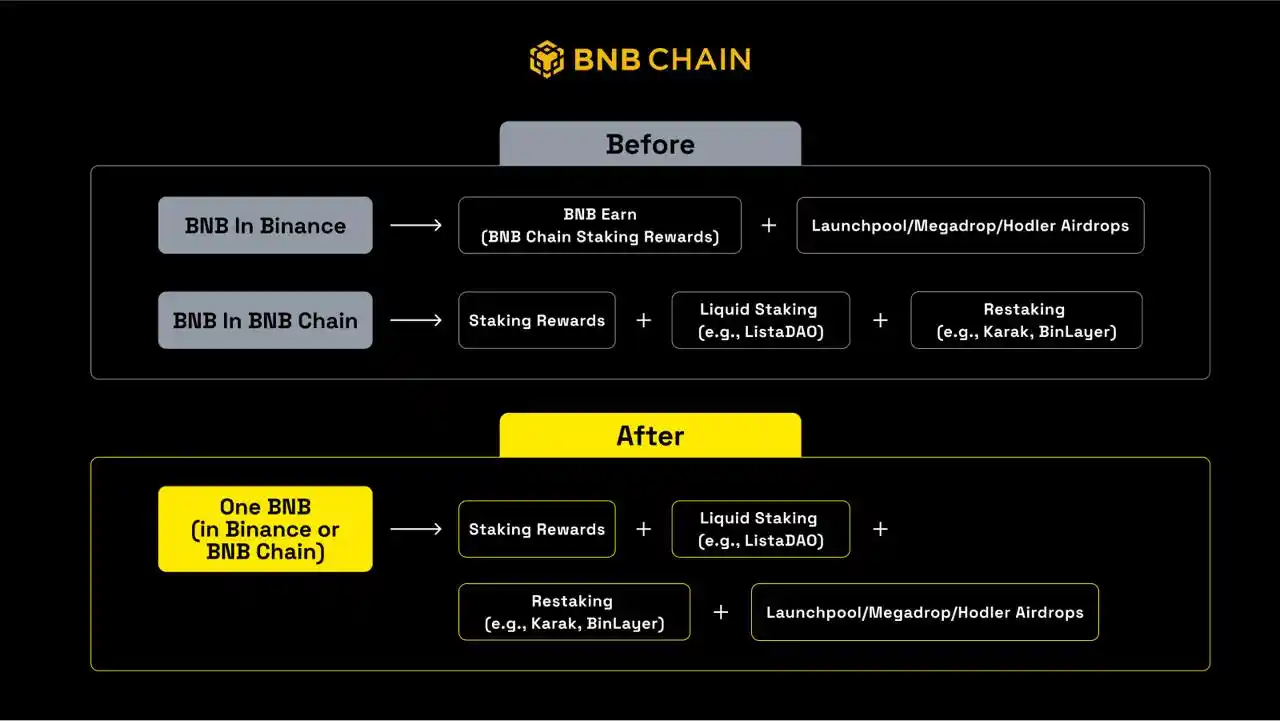 BNB CHAIN

Before

BNB In Binance → BNB Earn (BNB Chain Staking Rewards) + Launchpool/Megadrop/Hodler Airdrops

BNB In BNB Chain → Staking Rewards + Liquid Staking (e.g., ListaDAO) + Restaking (e.g., Karak, BinLayer)

After

One BNB (in Binance or BNB Chain) → Staking Rewards + Liquid Staking (e.g., ListaDAO) +

Restaking (e.g., Karak, BinLayer) + Launchpool/Megadrop/Hodler Airdrops